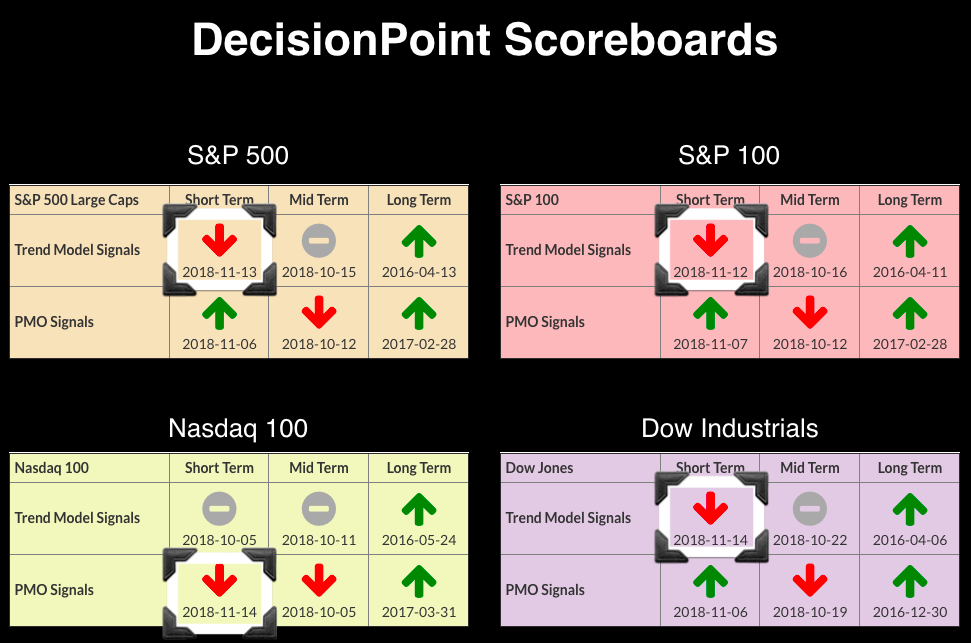 DecisionPoint Scoreboards

S&P 500

| S&P 500 Large Caps | Short Term | Mid Term | Long Term |
|---|---|---|---|
| Trend Model Signals | 2018-11-13 | 2018-10-15 | 2016-04-13 |
| PMO Signals | 2018-11-06 | 2018-10-12 | 2017-02-28 |

S&P 100

| S&P 100 | Short Term | Mid Term | Long Term |
|---|---|---|---|
| Trend Model Signals | 2018-11-12 | 2018-10-16 | 2016-04-11 |
| PMO Signals | 2018-11-07 | 2018-10-12 | 2017-02-28 |

Nasdaq 100

| Nasdaq 100 | Short Term | Mid Term | Long Term |
|---|---|---|---|
| Trend Model Signals | 2018-10-05 | 2018-10-11 | 2016-05-24 |
| PMO Signals | 2018-11-14 | 2018-10-05 | 2017-03-31 |

Dow Industrials

| Dow Jones | Short Term | Mid Term | Long Term |
|---|---|---|---|
| Trend Model Signals | 2018-11-14 | 2018-10-22 | 2016-04-06 |
| PMO Signals | 2018-11-06 | 2018-10-19 | 2016-12-30 |